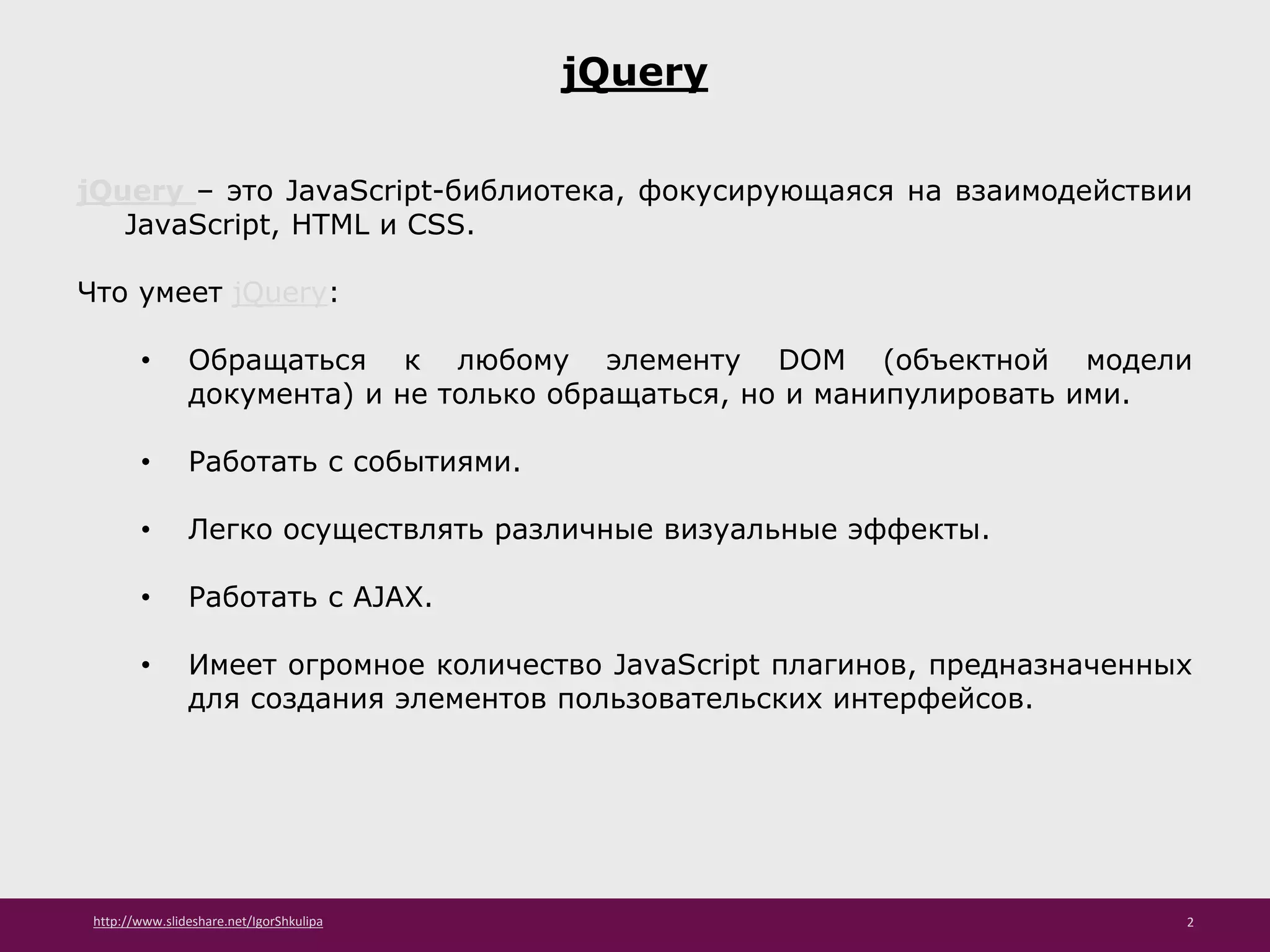 jQuery

jQuery – это JavaScript-библиотека, фокусирующаяся на взаимодействии JavaScript, HTML и CSS.

Что умеет jQuery:

• Обращаться к любому элементу DOM (объектной модели документа) и не только обращаться, но и манипулировать ими.

• Работать с событиями.

• Легко осуществлять различные визуальные эффекты.

• Работать с AJAX.

• Имеет огромное количество JavaScript плагинов, предназначенных для создания элементов пользовательских интерфейсов.

http://www.slideshare.net/IgorShkulipa

2